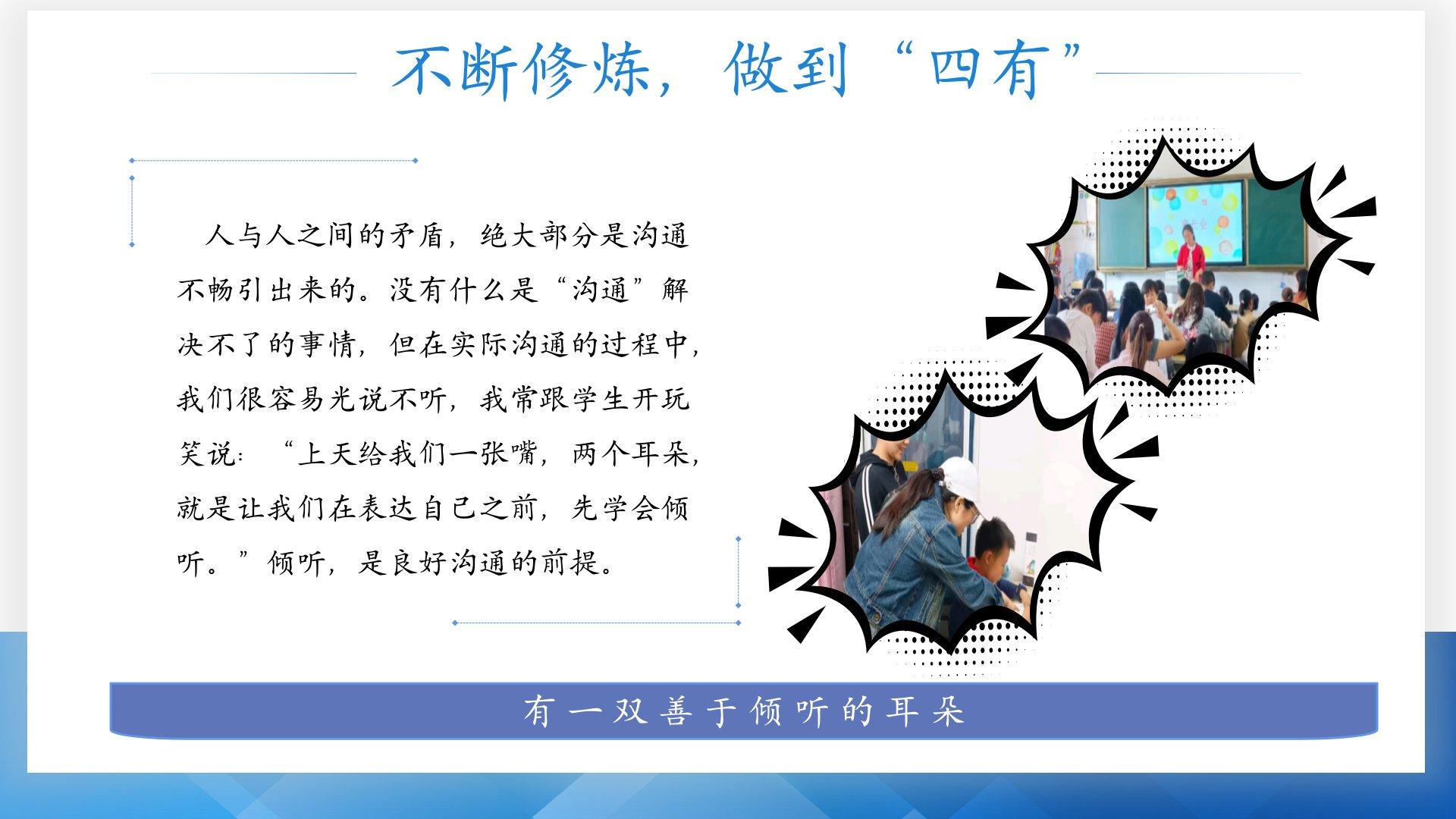 不断修炼，做到“四有”

人与人之间的矛盾，绝大部分是沟通不畅引出来的。没有什么是“沟通”解决不了的事情，但在实际沟通的过程中，我们很容易光说不听，我常跟学生开玩笑说：“上天给我们一张嘴，两个耳朵，就是让我们在表达自己之前，先学会倾听。”倾听，是良好沟通的前提。

有一双善于倾听的耳朵